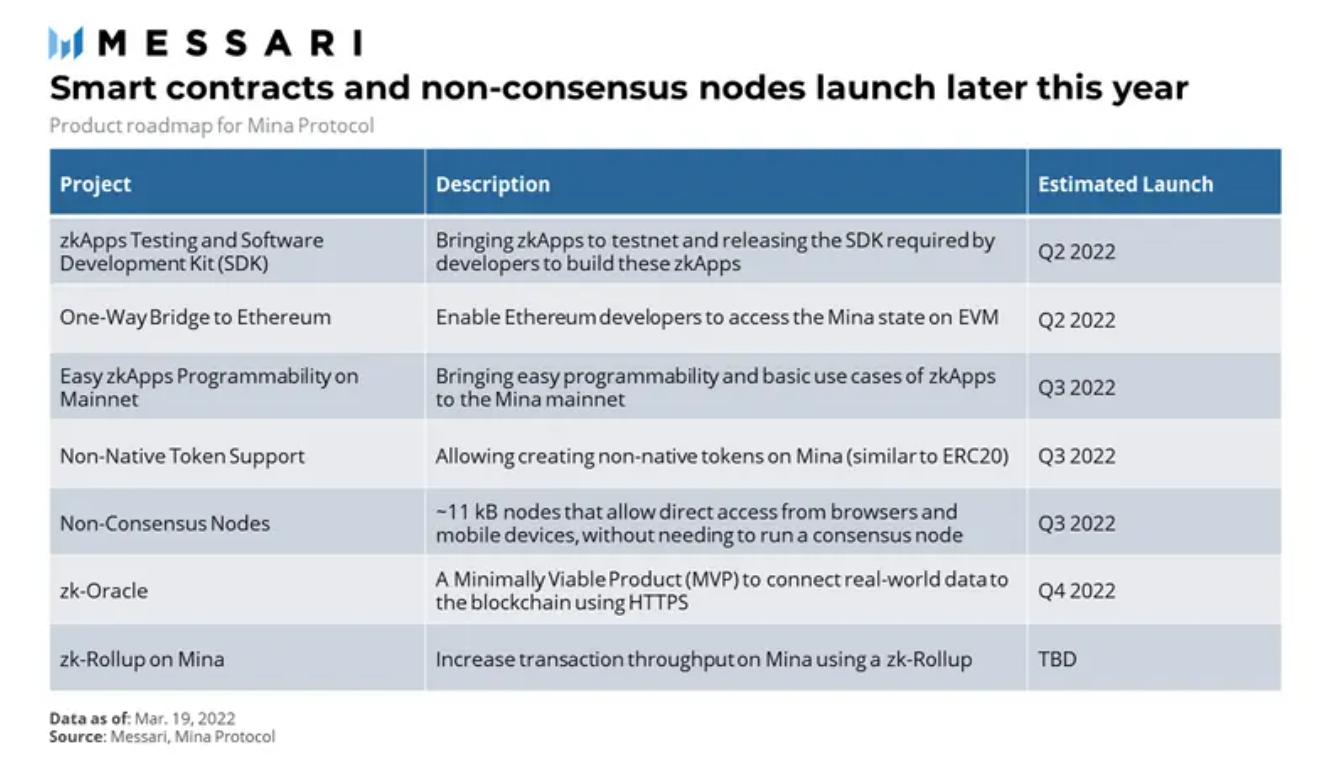 MESSARI

Smart contracts and non-consensus nodes launch later this year

Product roadmap for Mina Protocol

| Project | Description | Estimated Launch |
|---|---|---|
| zkApps Testing and Software Development Kit (SDK) | Bringing zkApps to testnet and releasing the SDK required by developers to build these zkApps | Q2 2022 |
| One-Way Bridge to Ethereum | Enable Ethereum developers to access the Mina state on EVM | Q2 2022 |
| Easy zkApps Programmability on Mainnet | Bringing easy programmability and basic use cases of zkApps to the Mina mainnet | Q3 2022 |
| Non-Native Token Support | Allowing creating non-native tokens on Mina (similar to ERC20) | Q3 2022 |
| Non-Consensus Nodes | ~11 kB nodes that allow direct access from browsers and mobile devices, without needing to run a consensus node | Q3 2022 |
| zk-Oracle | A Minimally Viable Product (MVP) to connect real-world data to the blockchain using HTTPS | Q4 2022 |
| zk-Rollup on Mina | Increase transaction throughput on Mina using a zk-Rollup | TBD |

Data as of: Mar. 19, 2022
Source: Messari, Mina Protocol